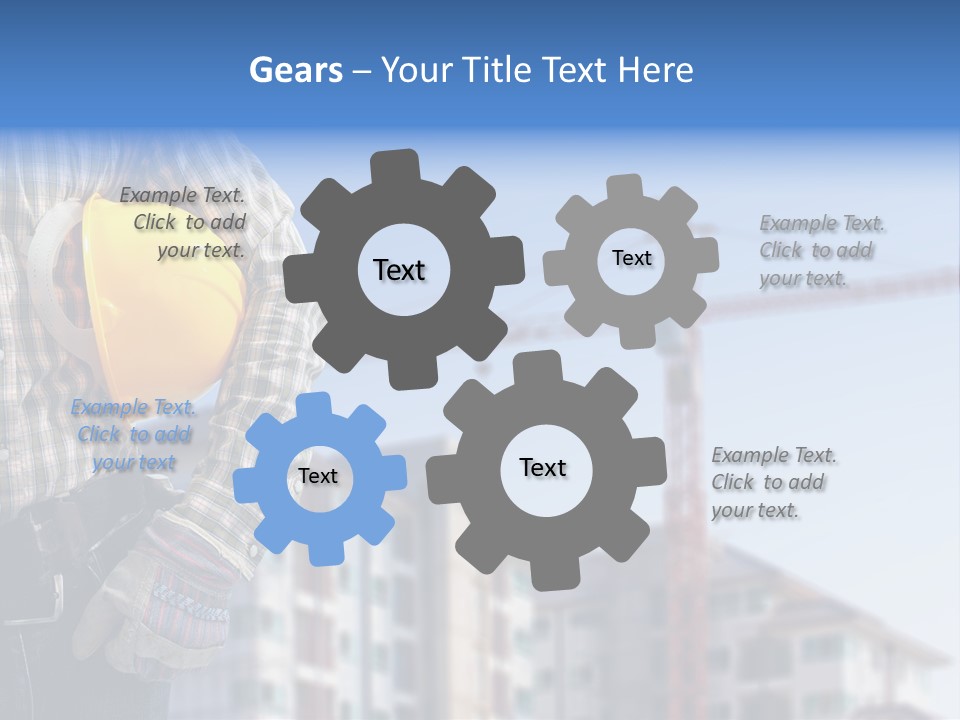 Gears – Your Title Text Here

Example Text. Click to add your text.

Text

Text

Example Text. Click to add your text.

Example Text. Click to add your text

Text

Text

Example Text. Click to add your text.